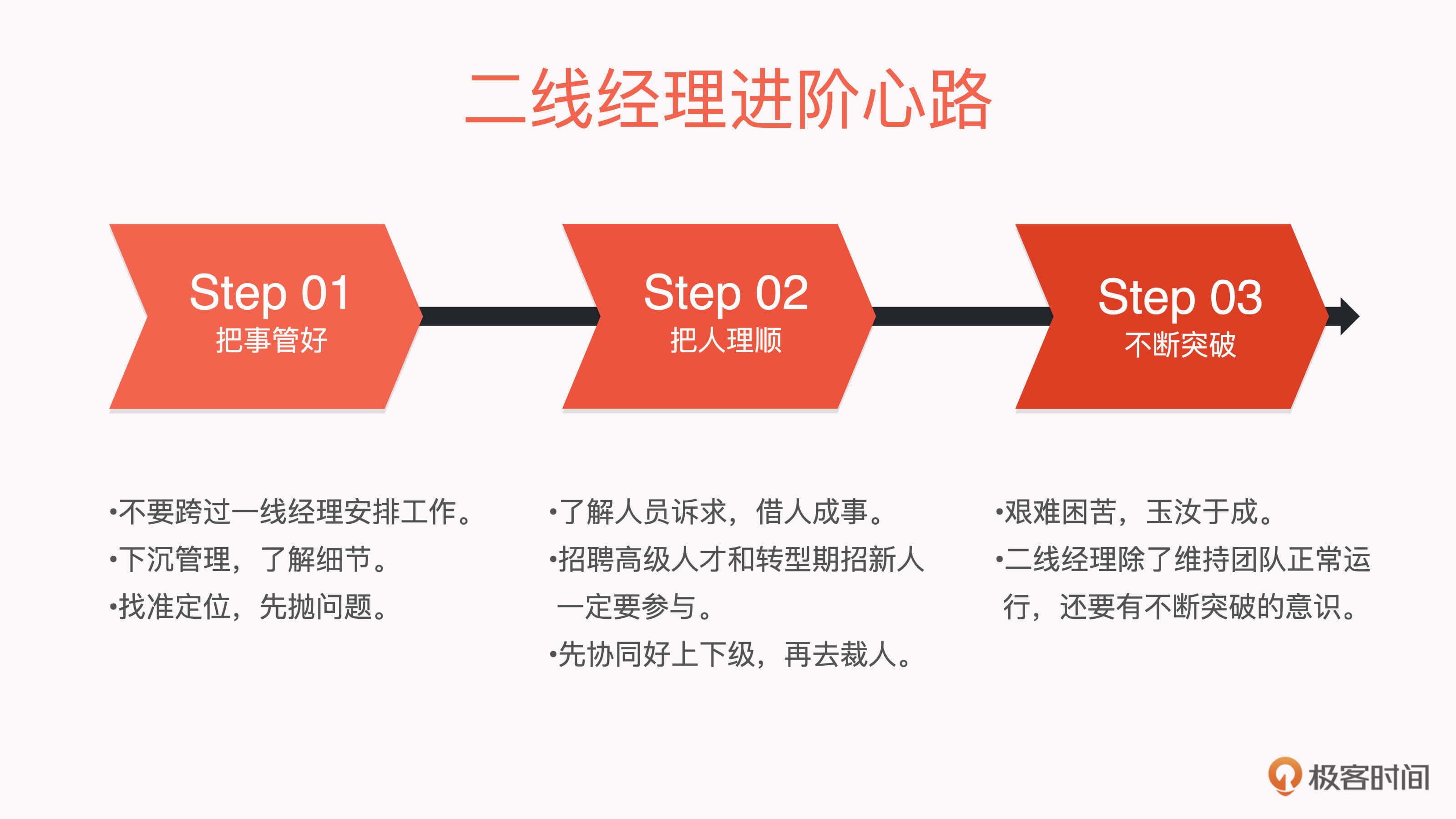 二线经理进阶心路

Step 01
把事管好

Step 02
把人理顺

Step 03
不断突破

•不要跨过一线经理安排工作。
•下沉管理，了解细节。
•找准定位，先抛问题。

•了解人员诉求，借人成事。
•招聘高级人才和转型期招新人一定要参与。
•先协同好上下级，再去裁人。

•艰难困苦，玉汝于成。
•二线经理除了维持团队正常运行，还要有不断突破的意识。

极客时间